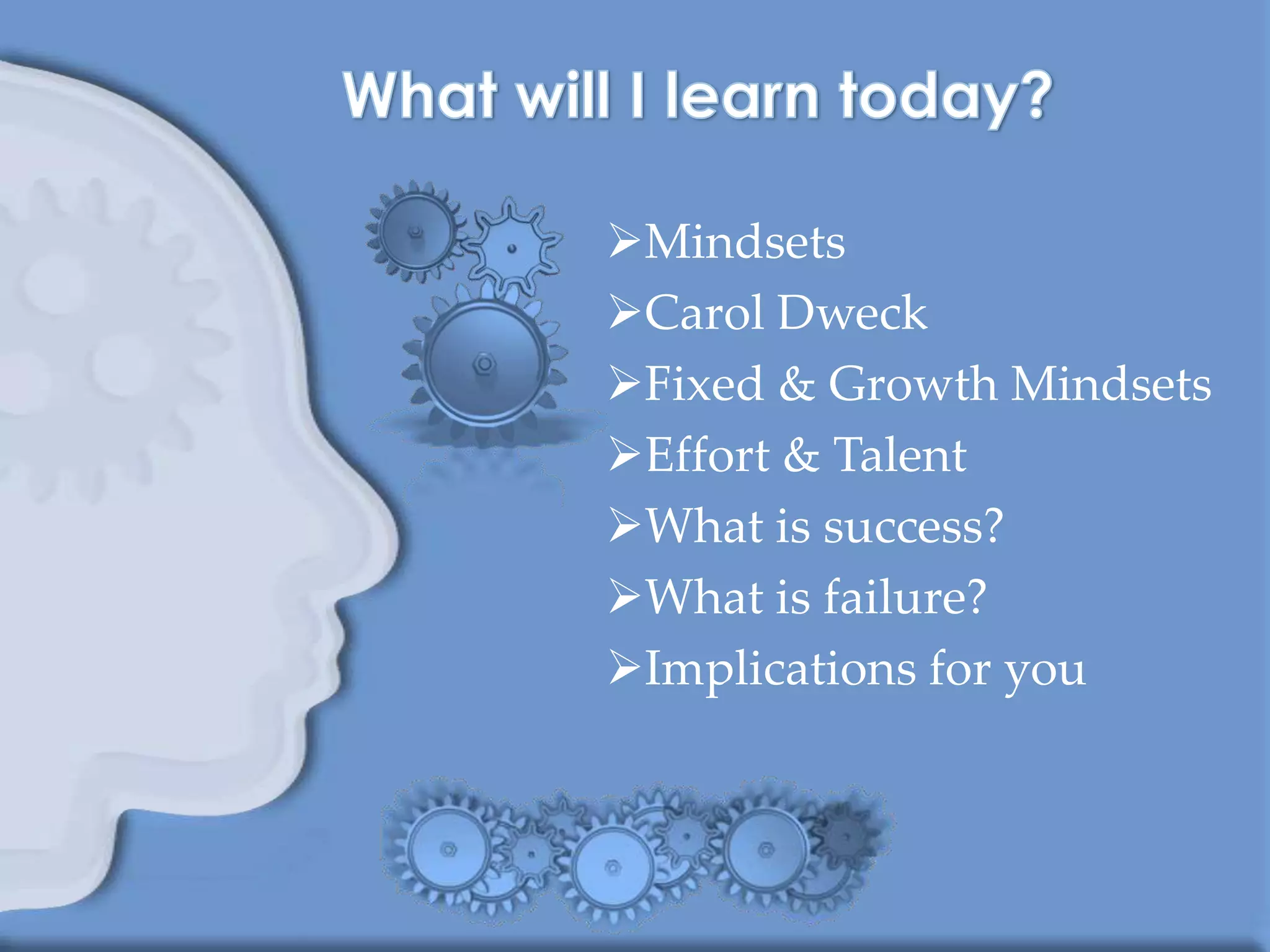 What will I learn today?

➢Mindsets
➢Carol Dweck
➢Fixed & Growth Mindsets
➢Effort & Talent
➢What is success?
➢What is failure?
➢Implications for you